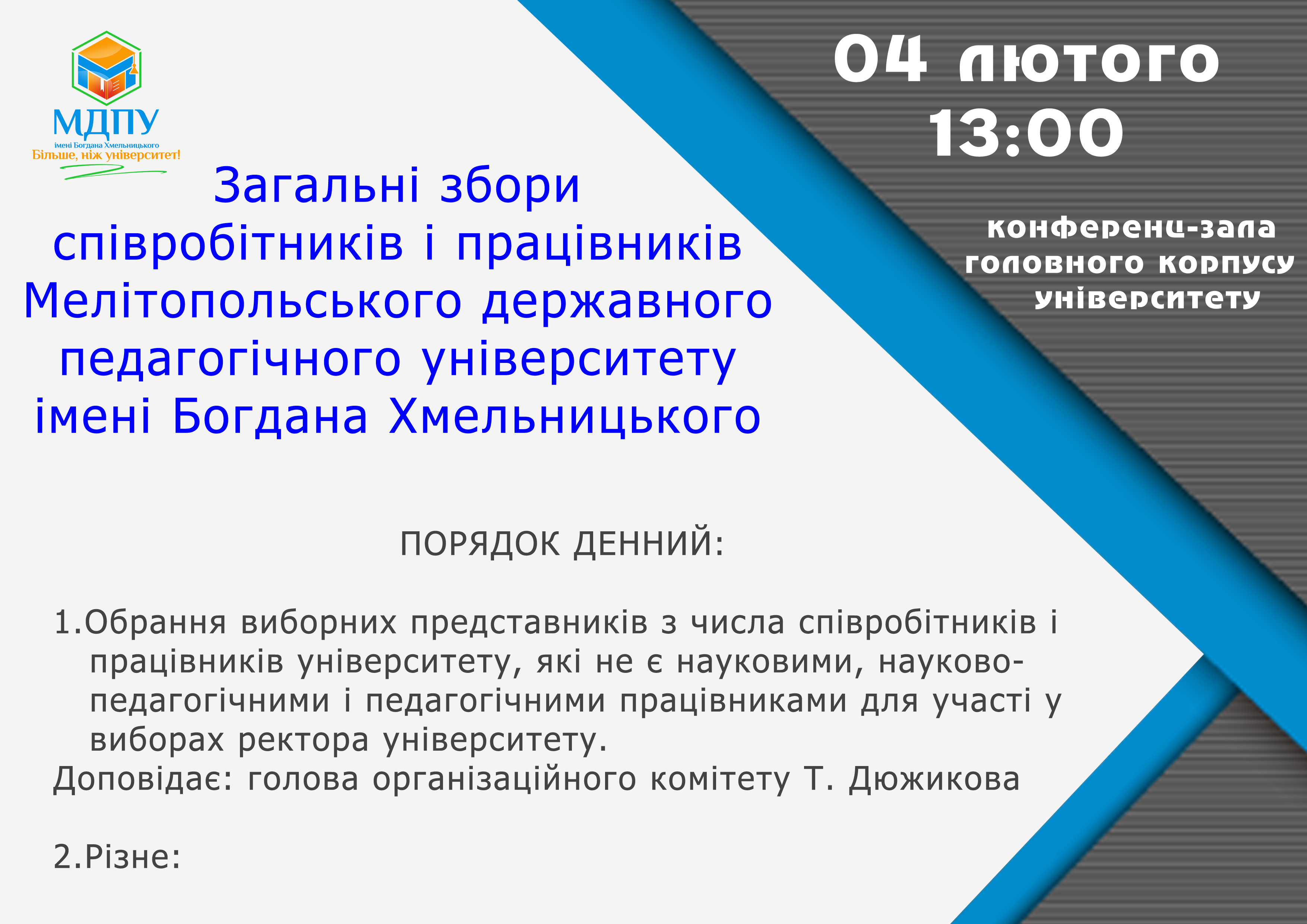 МДПУ
імені Богдана Хмельницького
Більше, ніж університет!

04 лютого
13:00

конференц-зала
головного корпусу
університету

Загальні збори співробітників і працівників Мелітопольського державного педагогічного університету імені Богдана Хмельницького

ПОРЯДОК ДЕННИЙ:

1.Обрання виборних представників з числа співробітників і працівників університету, які не є науковими, науково-педагогічними і педагогічними працівниками для участі у виборах ректора університету.
Доповідає: голова організаційного комітету Т. Дюжикова

2.Різне: